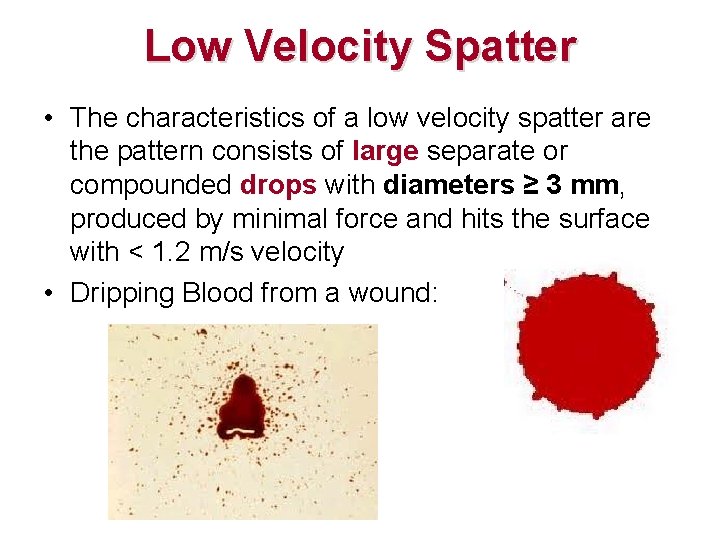 Low Velocity Spatter

• The characteristics of a low velocity spatter are the pattern consists of large separate or compounded drops with diameters ≥ 3 mm, produced by minimal force and hits the surface with < 1.2 m/s velocity

• Dripping Blood from a wound: